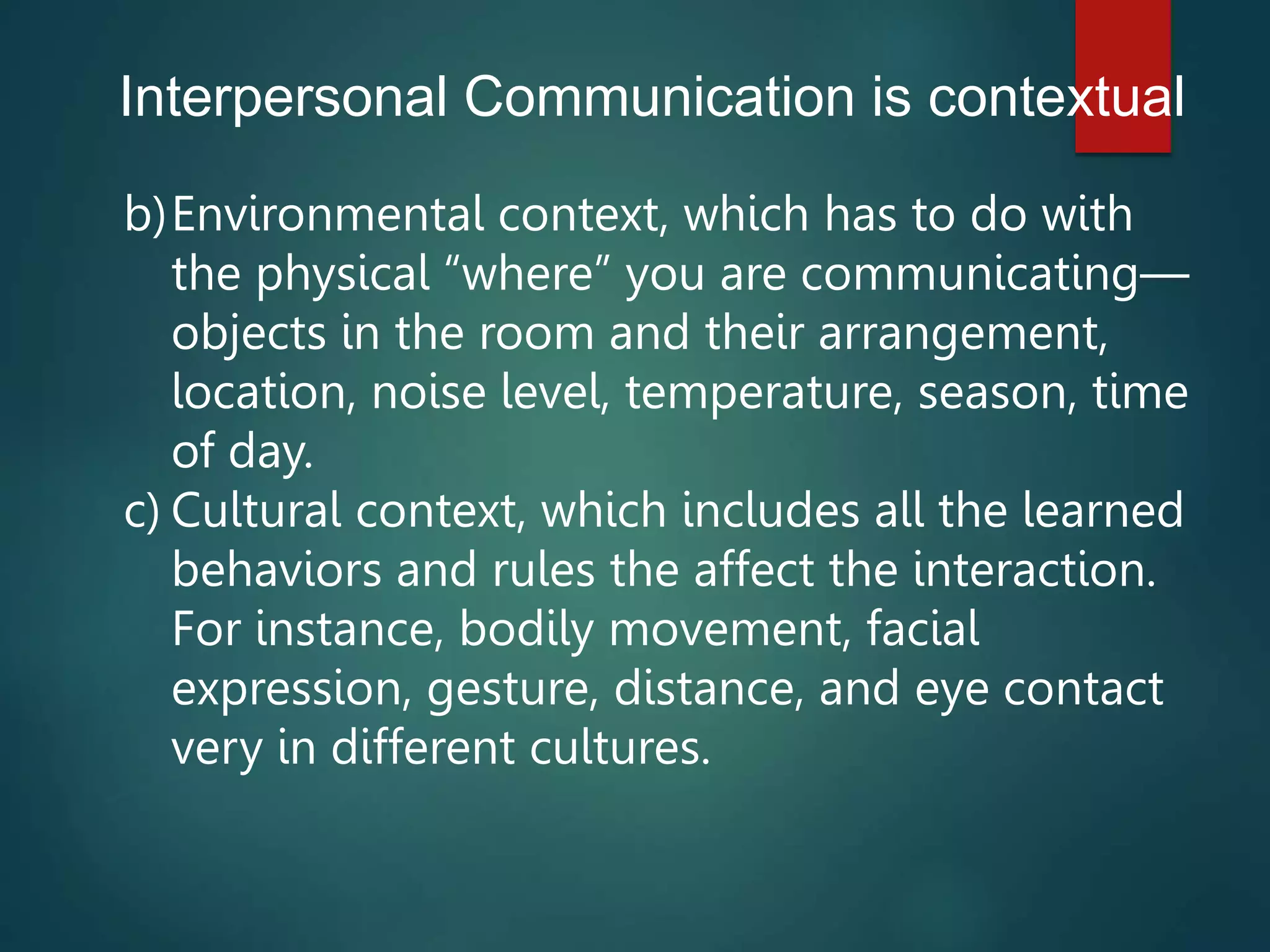 Interpersonal Communication is contextual

b) Environmental context, which has to do with the physical “where” you are communicating—objects in the room and their arrangement, location, noise level, temperature, season, time of day.

c) Cultural context, which includes all the learned behaviors and rules the affect the interaction. For instance, bodily movement, facial expression, gesture, distance, and eye contact very in different cultures.